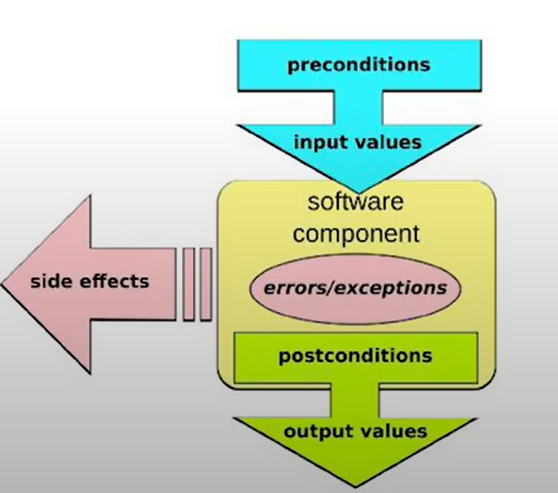 preconditions

input values

software component

side effects

errors/exceptions

postconditions

output values